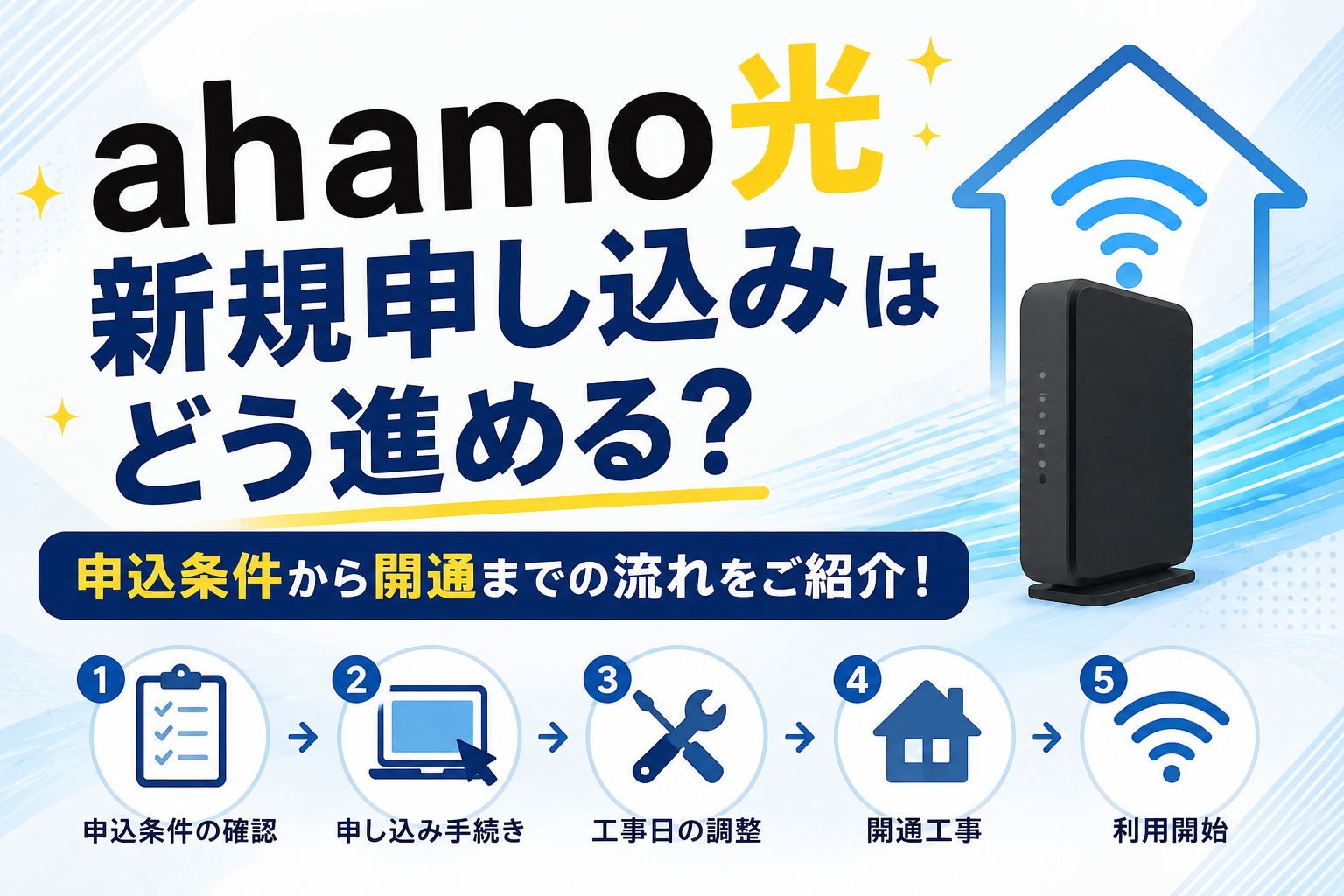 ahamo光
新規申し込みは
どう進める?

申込条件から開通までの流れをご紹介!

1
申込条件の確認

2
申し込み手続き

3
工事日の調整

4
開通工事

5
利用開始